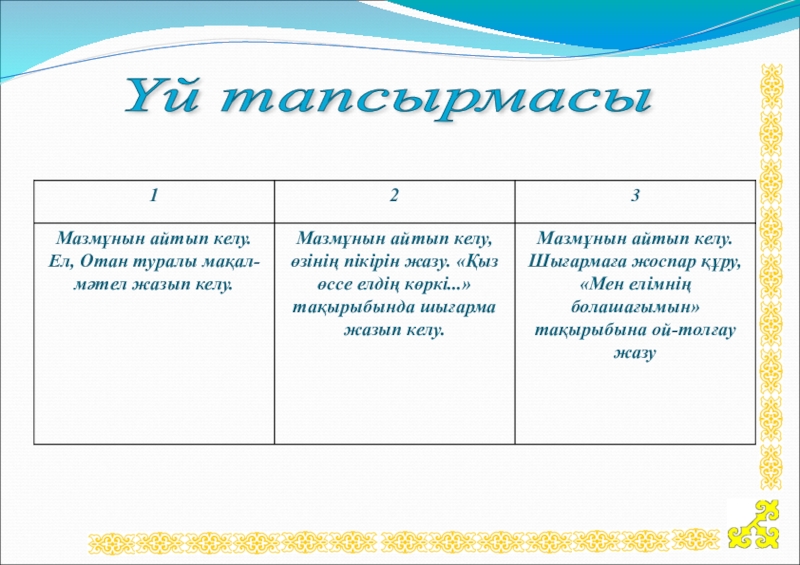 Үй тапсырмасы

| 1 | 2 | 3 |
|---|---|---|
| Мазмұнын айтып келу. Ел, Отан туралы мақал-мәтел жазып келу. | Мазмұнын айтып келу, өзінің пікірін жазу. «Қыз өссе елдің көркі...» тақырыбында шығарма жазып келу. | Мазмұнын айтып келу. Шығармаға жоспар құру, «Мен елімнің болашағымын» тақырыбына ой-толғау жазу |